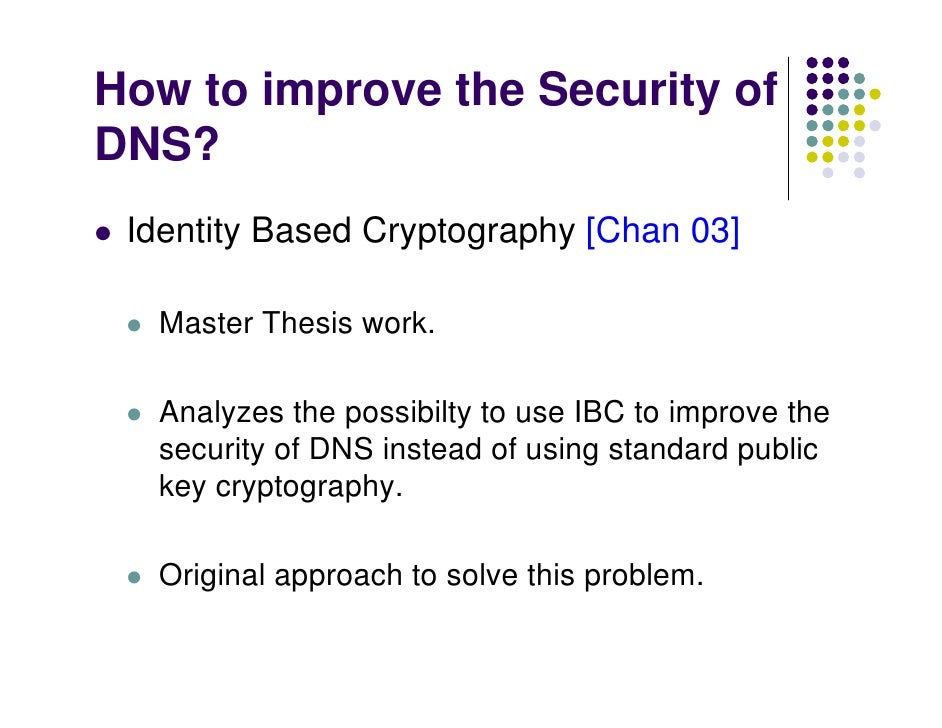 How to improve the Security of DNS?

- Identity Based Cryptography [Chan 03]
  - Master Thesis work.
  - Analyzes the possibilty to use IBC to improve the security of DNS instead of using standard public key cryptography.
  - Original approach to solve this problem.